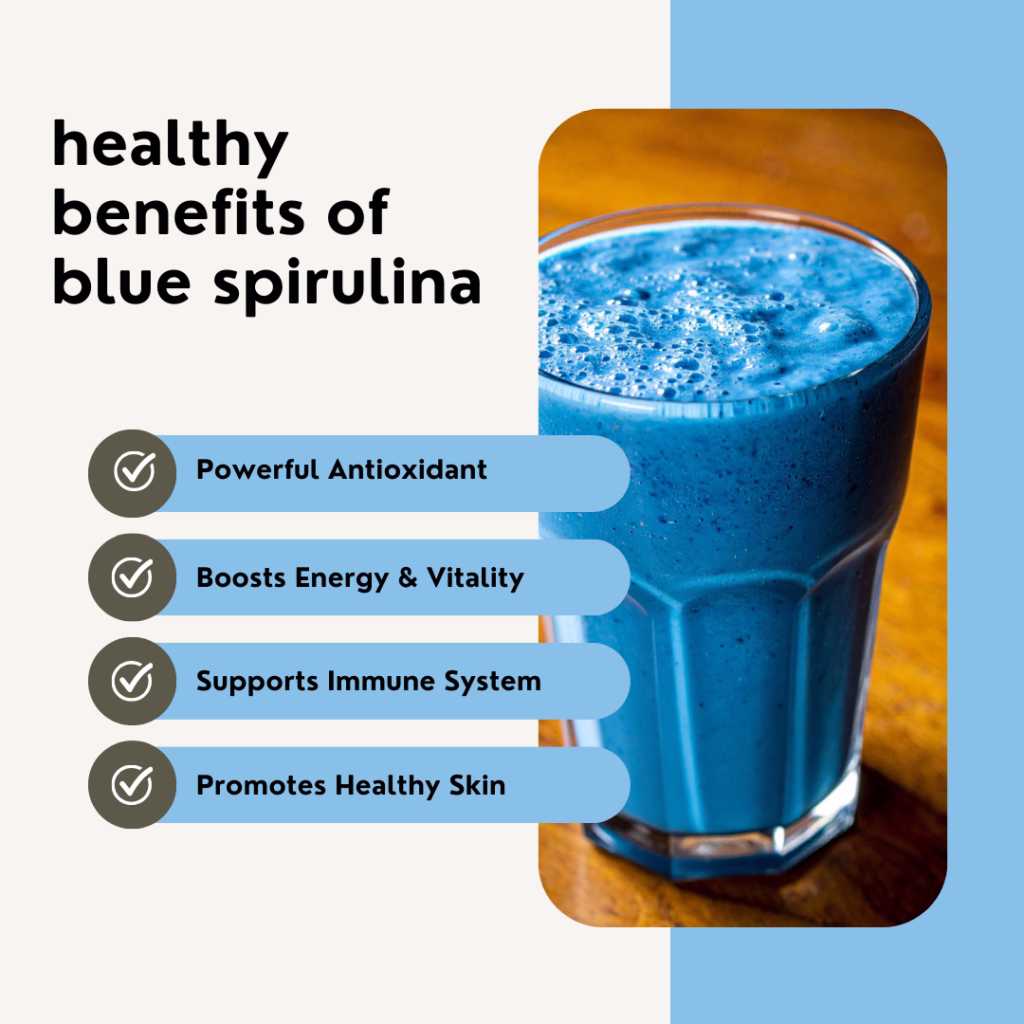 healthy benefits of blue spirulina

Powerful Antioxidant

Boosts Energy & Vitality

Supports Immune System

Promotes Healthy Skin